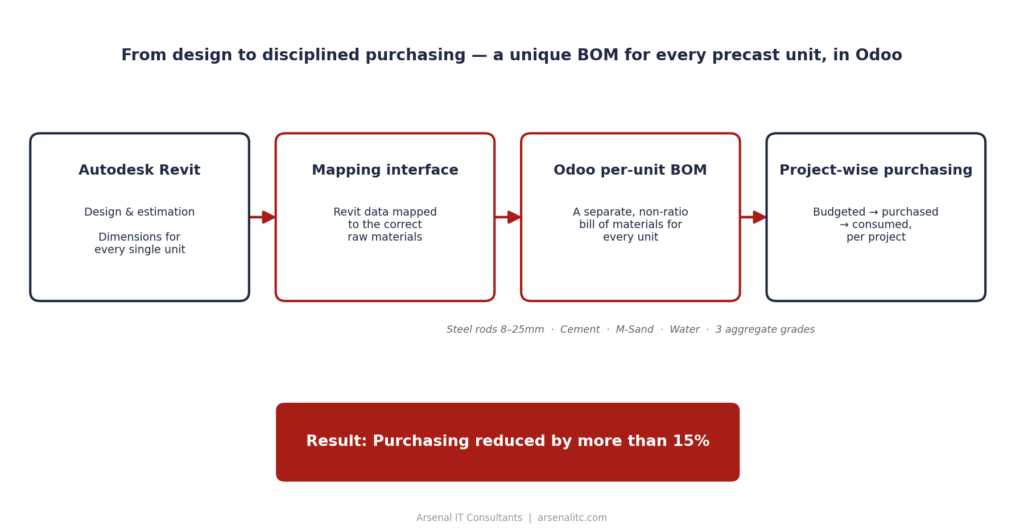 From design to disciplined purchasing — a unique BOM for every precast unit, in Odoo

Autodesk Revit

Design & estimation

Dimensions for every single unit

Mapping interface

Revit data mapped to the correct raw materials

Odoo per-unit BOM

A separate, non-ratio bill of materials for every unit

Project-wise purchasing

Budgeted → purchased → consumed, per project

Steel rods 8–25mm · Cement · M-Sand · Water · 3 aggregate grades

Result: Purchasing reduced by more than 15%

Arsenal IT Consultants | arsenalitc.com